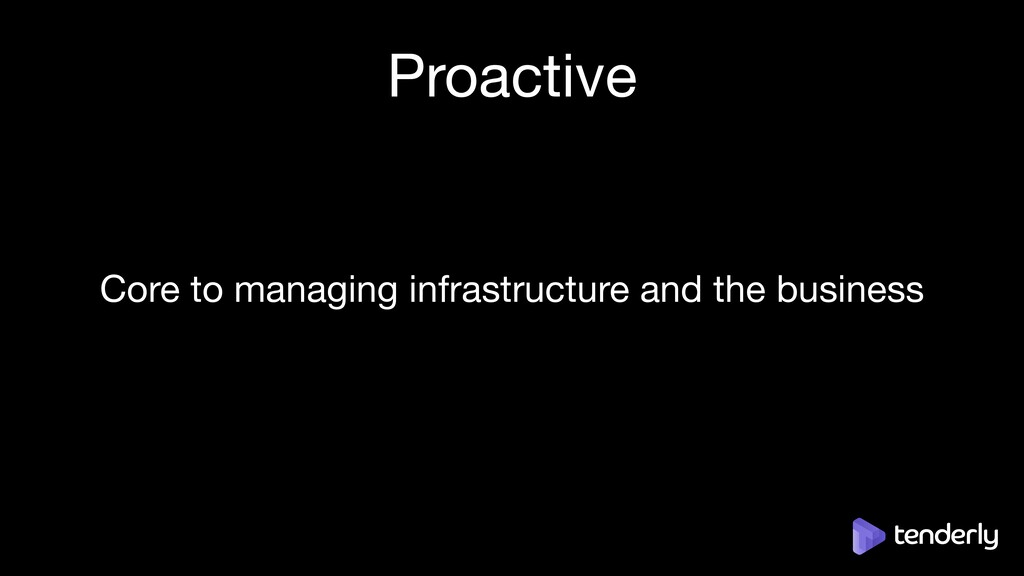 Proactive

Core to managing infrastructure and the business

tenderly